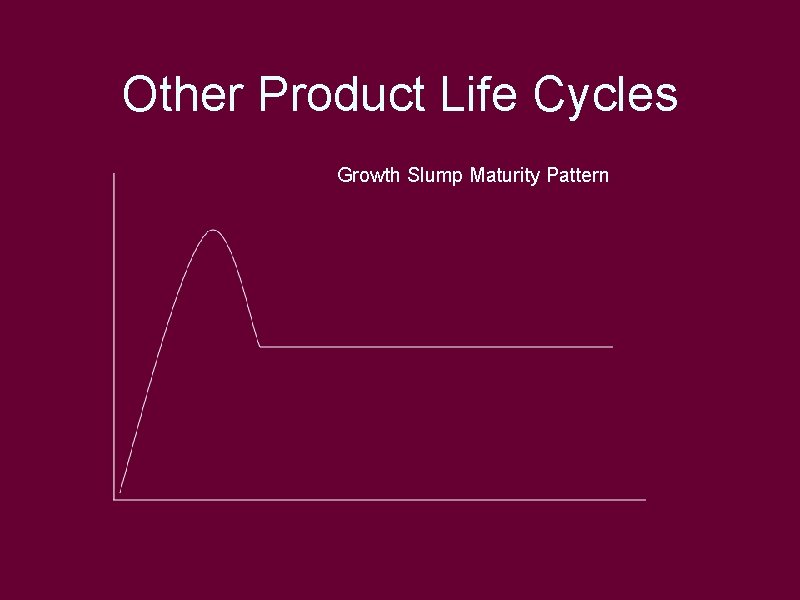 Other Product Life Cycles

Growth Slump Maturity Pattern